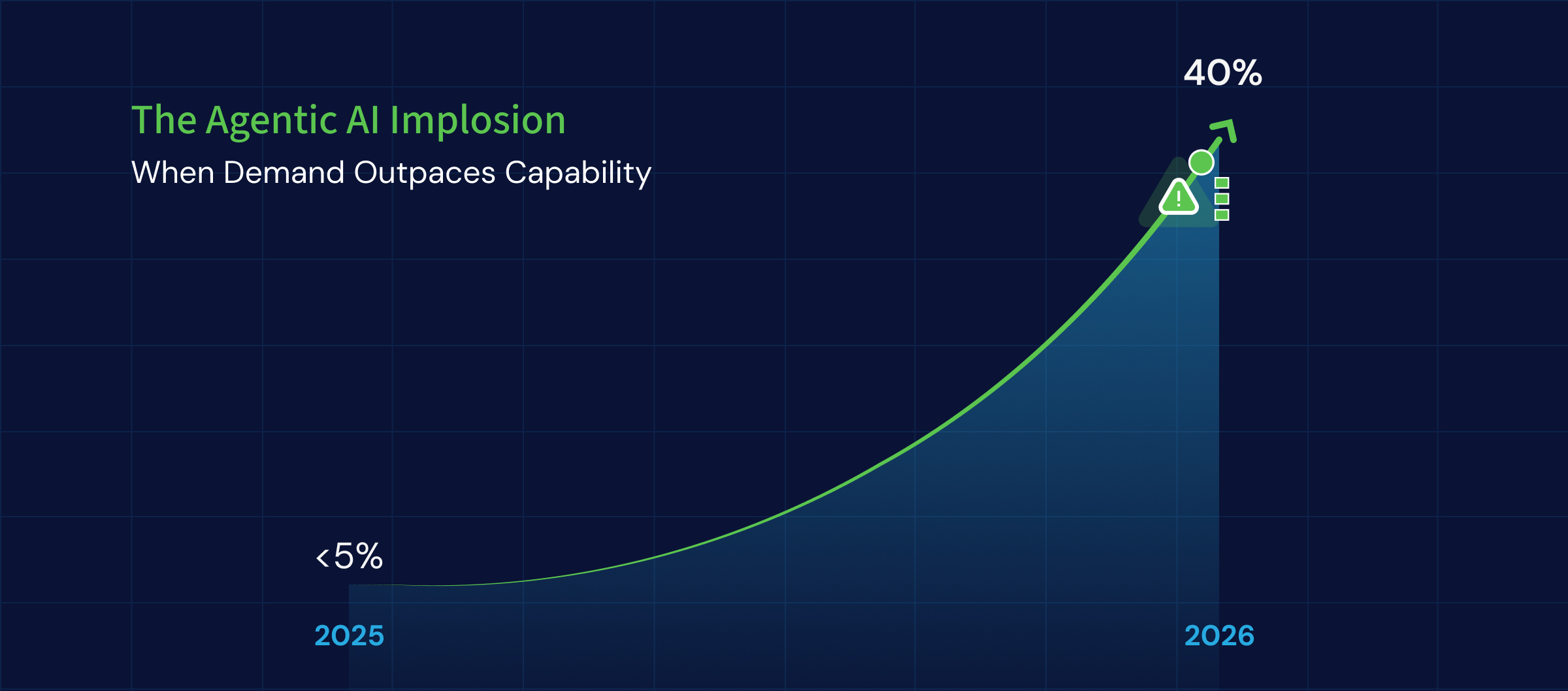 The Agentic AI Implosion
When Demand Outpaces Capability

40%

<5%

2025

2026